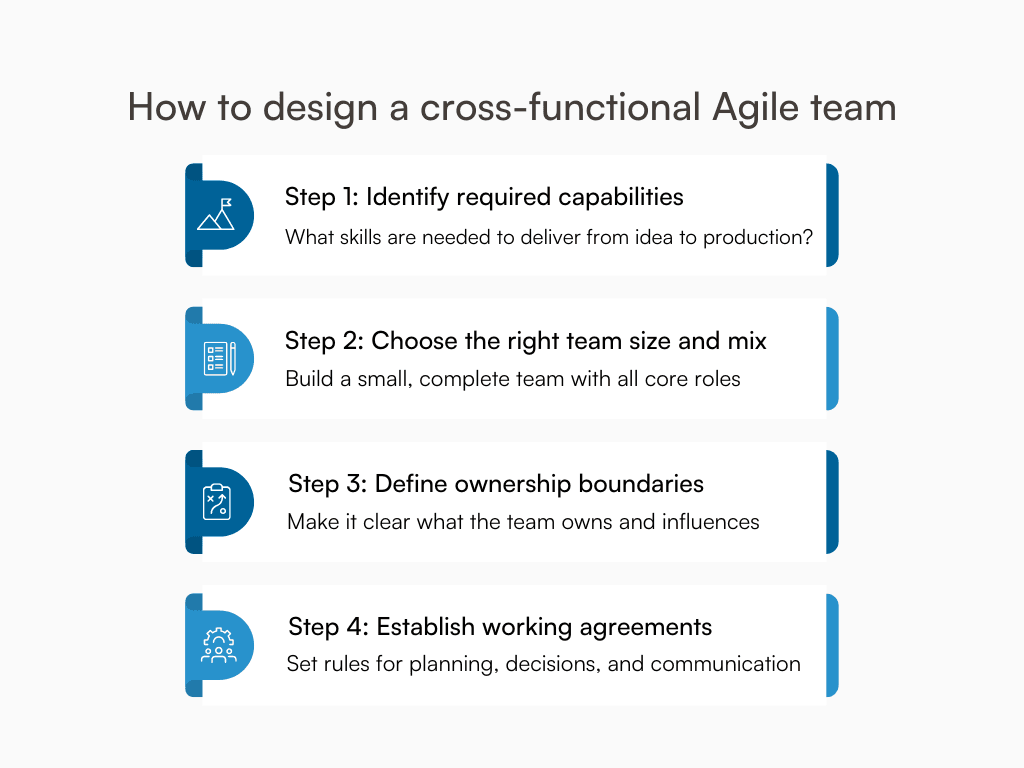 How to design a cross-functional Agile team

Step 1: Identify required capabilities

What skills are needed to deliver from idea to production?

Step 2: Choose the right team size and mix

Build a small, complete team with all core roles

Step 3: Define ownership boundaries

Make it clear what the team owns and influences

Step 4: Establish working agreements

Set rules for planning, decisions, and communication